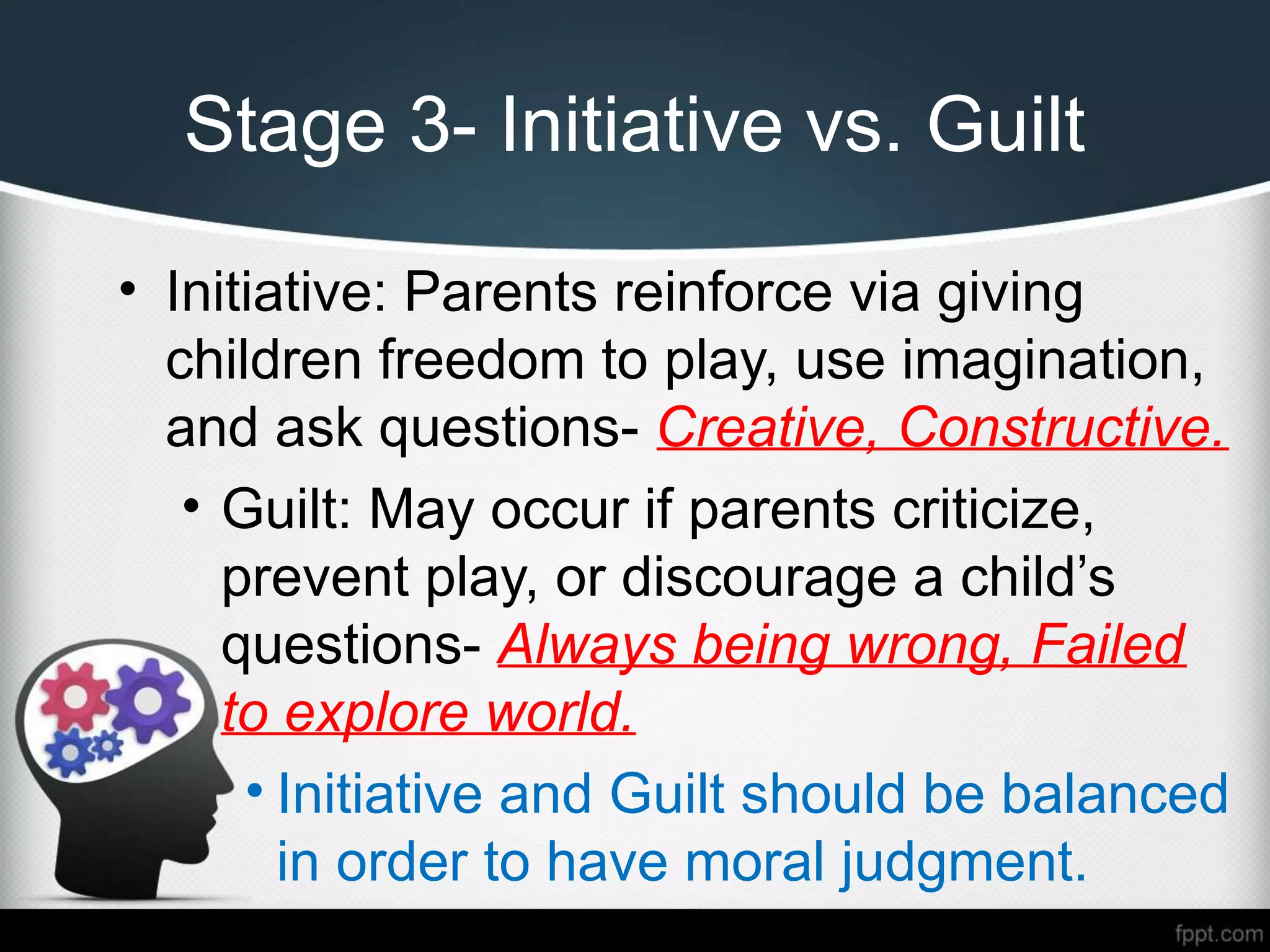 Stage 3- Initiative vs. Guilt

• Initiative: Parents reinforce via giving children freedom to play, use imagination, and ask questions- Creative, Constructive.

• Guilt: May occur if parents criticize, prevent play, or discourage a child's questions- Always being wrong, Failed to explore world.

• Initiative and Guilt should be balanced in order to have moral judgment.

fppt.com